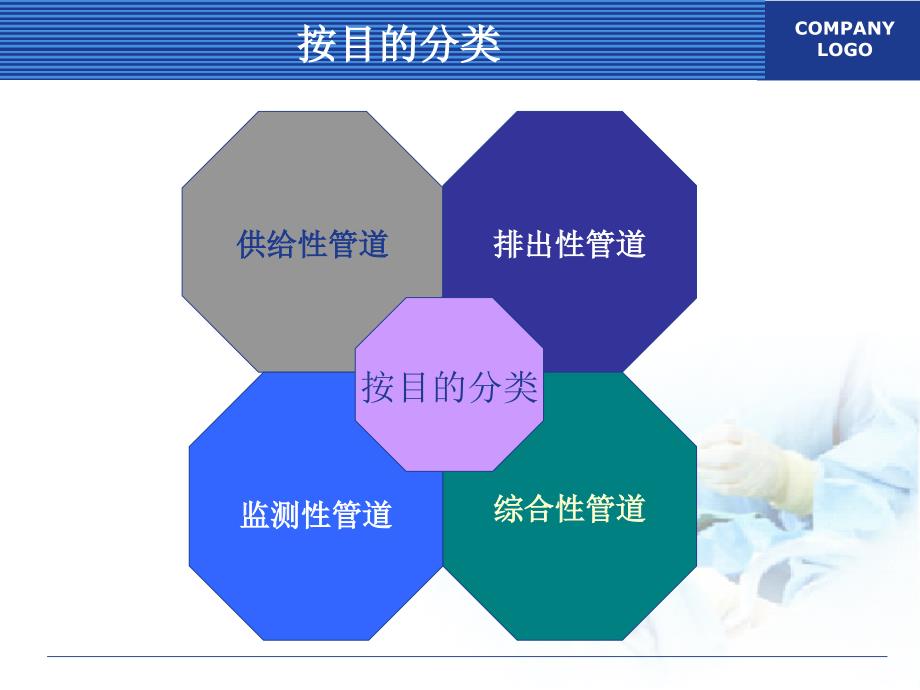 按目的分类

COMPANY LOGO

供给性管道

排出性管道

按目的分类

监测性管道

综合性管道